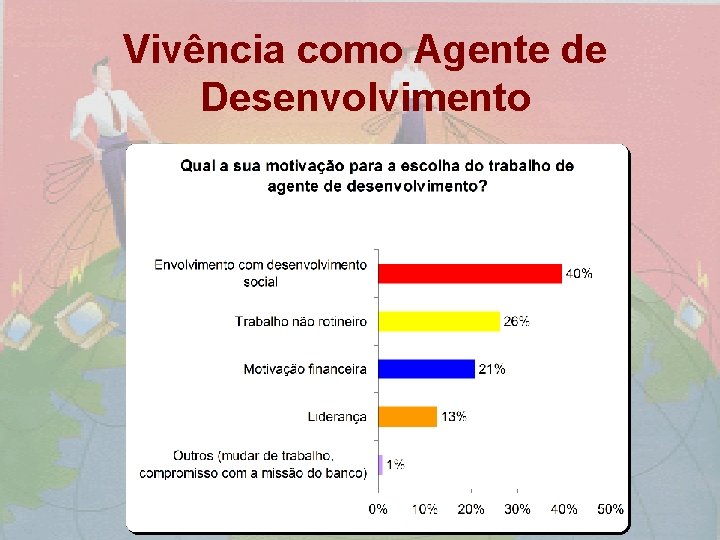 Vivência como Agente de Desenvolvimento

Qual a sua motivação para a escolha do trabalho de agente de desenvolvimento?

Envolvimento com desenvolvimento social
40%

Trabalho não rotineiro
26%

Motivação financeira
21%

Liderança
13%

Outros (mudar de trabalho, compromisso com a missão do banco)
1%

0%
10%
20%
30%
40%
50%